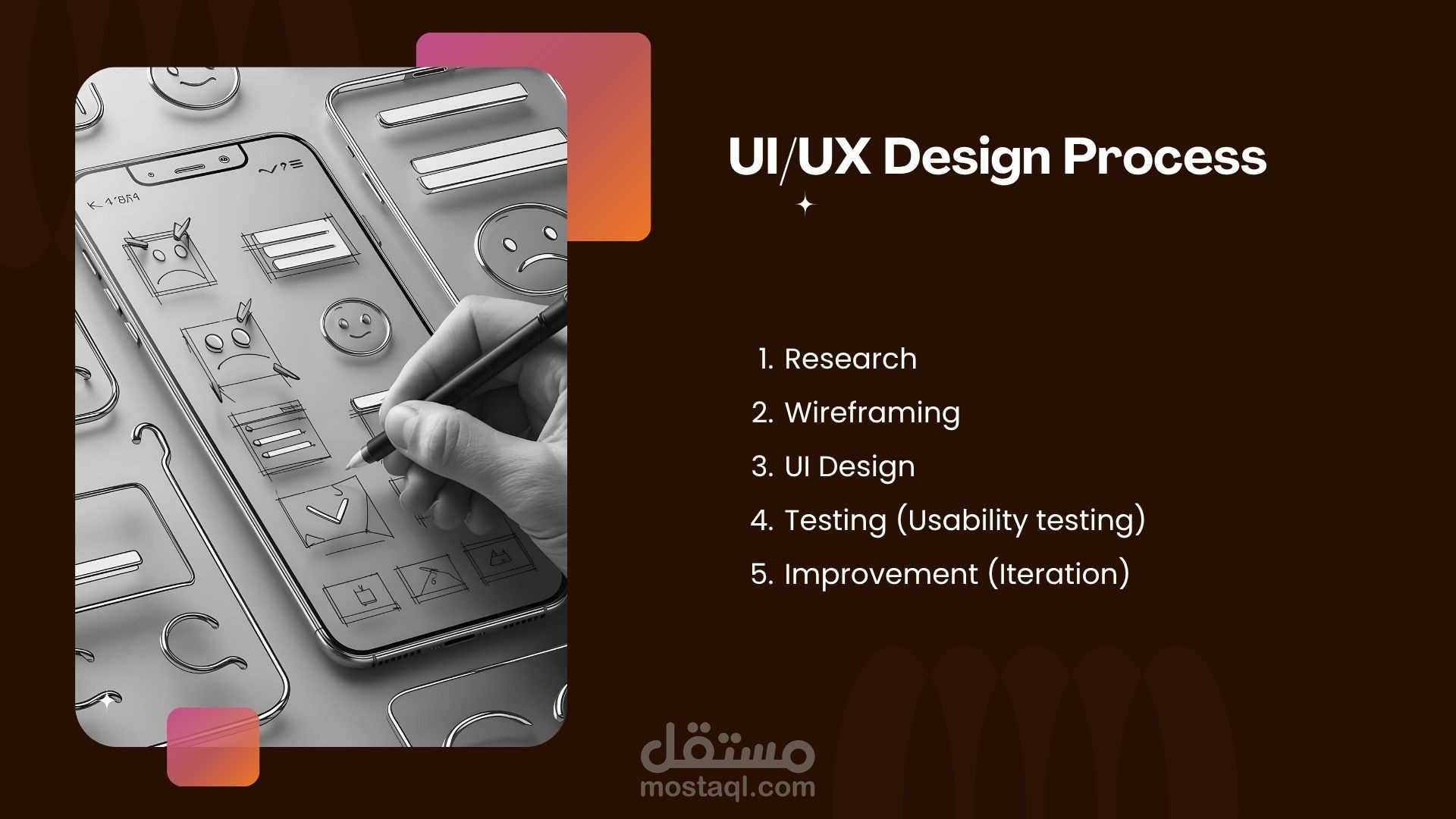 UI/UX Design Process

1. Research
2. Wireframing
3. UI Design
4. Testing (Usability testing)
5. Improvement (Iteration)

مستقل
mostaql.com